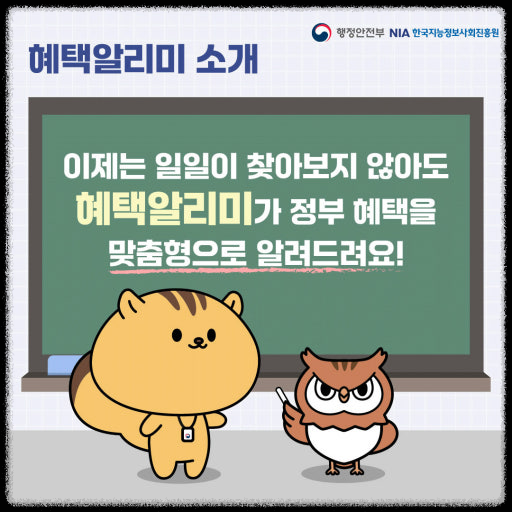 행정안전부 NIA 한국지능정보사회진흥원

혜택알리미 소개

이제는 일일이 찾아보지 않아도 혜택알리미가 정부 혜택을 맞춤형으로 알려드려요!